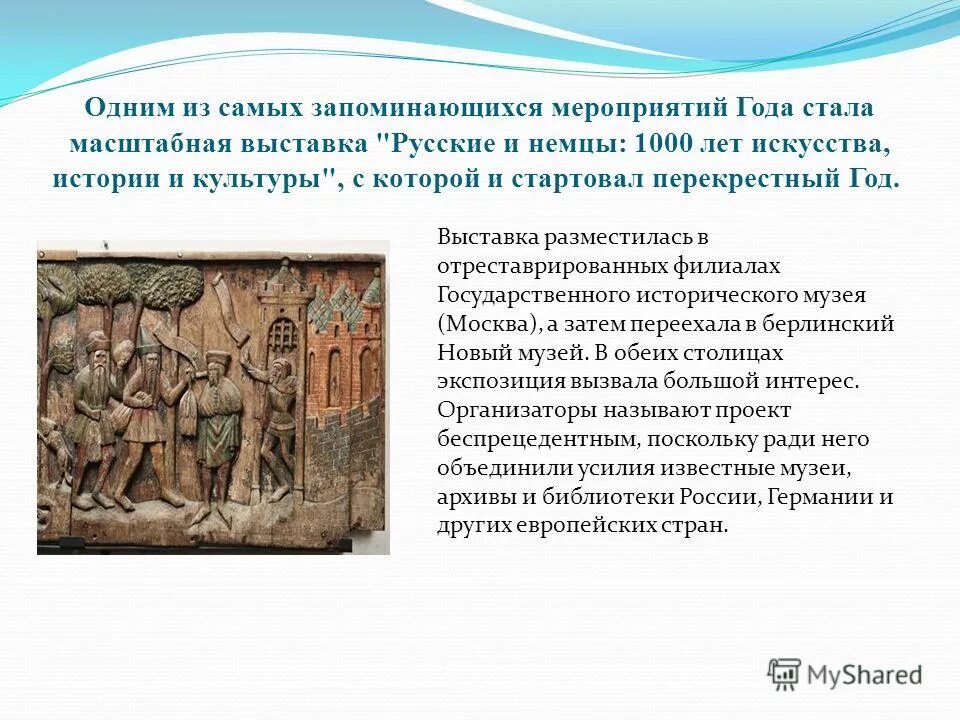 Одним из самых запоминающихся мероприятий Года стала масштабная выставка "Русские и немцы: 1000 лет искусства, истории и культуры", с которой и стартовал перекрестный Год.

Выставка разместилась в отреставрированных филиалах Государственного исторического музея (Москва), а затем переехала в берлинский Новый музей. В обеих столицах экспозиция вызвала большой интерес. Организаторы называют проект беспрецедентным, поскольку ради него объединили усилия известные музеи, архивы и библиотеки России, Германии и других европейских стран.

MyShared